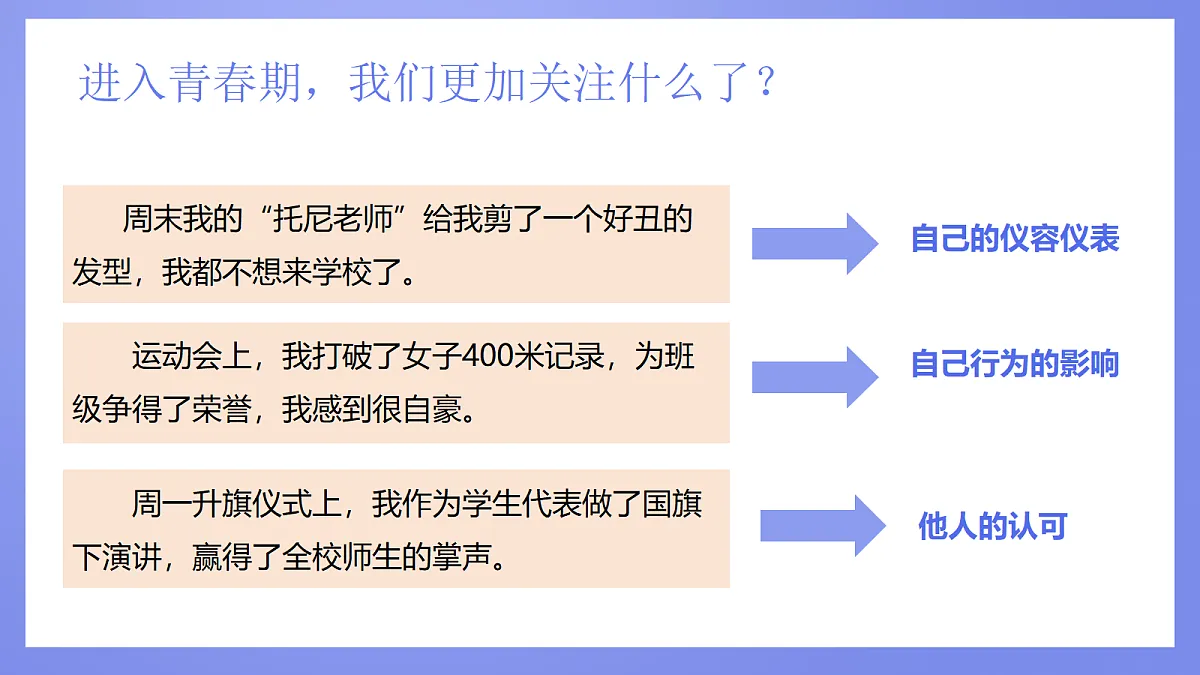 进入青春期，我们更加关注什么了？

周末我的“托尼老师”给我剪了一个好丑的发型，我都不想来学校了。

自己的仪容仪表

运动会上，我打破了女子400米记录，为班级争得了荣誉，我感到很自豪。

自己行为的影响

周一升旗仪式上，我作为学生代表做了国旗下演讲，赢得了全校师生的掌声。

他人的认可